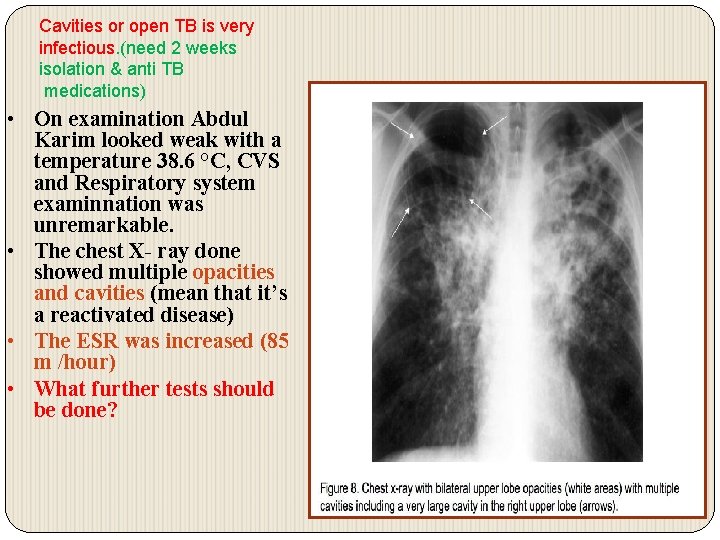 Cavities or open TB is very infectious.(need 2 weeks isolation & anti TB medications)

• On examination Abdul Karim looked weak with a temperature 38.6 °C, CVS and Respiratory system examinnation was unremarkable.

• The chest X- ray done showed multiple opacities and cavities (mean that it's a reactivated disease)

• The ESR was increased (85 m /hour)

• What further tests should be done?

Figure 8. Chest x-ray with bilateral upper lobe opacities (white areas) with multiple cavities including a very large cavity in the right upper lobe (arrows).